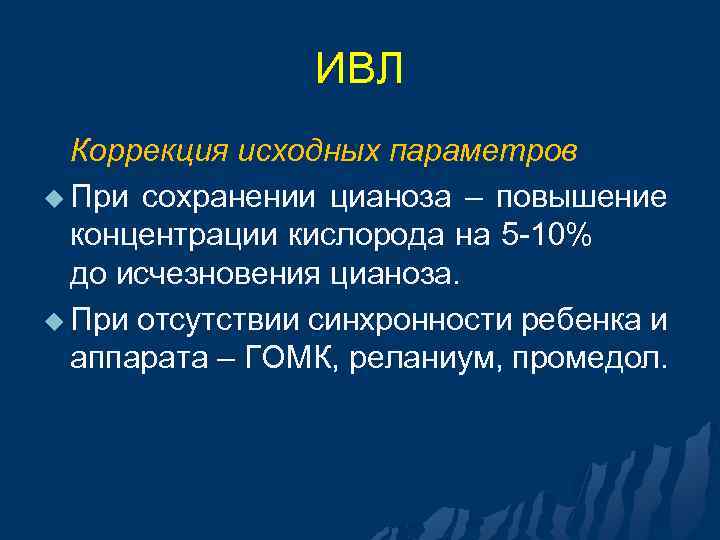 ИВЛ

Коррекция исходных параметров

При сохранении цианоза – повышение концентрации кислорода на 5-10% до исчезновения цианоза.

При отсутствии синхронности ребенка и аппарата – ГОМК, реланиум, промедол.